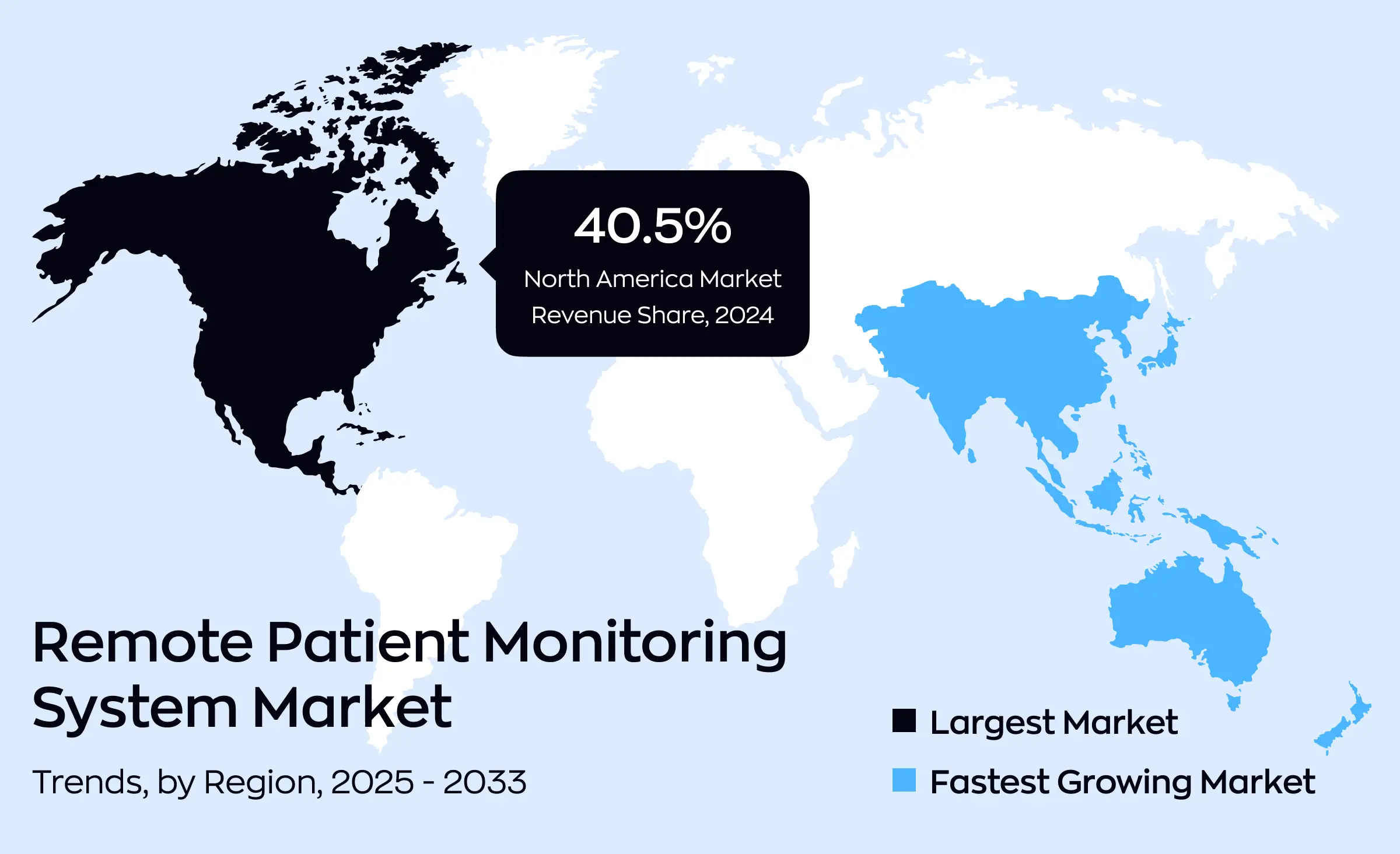 40.5%
North America Market Revenue Share, 2024

Remote Patient Monitoring System Market

Trends, by Region, 2025 - 2033

Largest Market
Fastest Growing Market